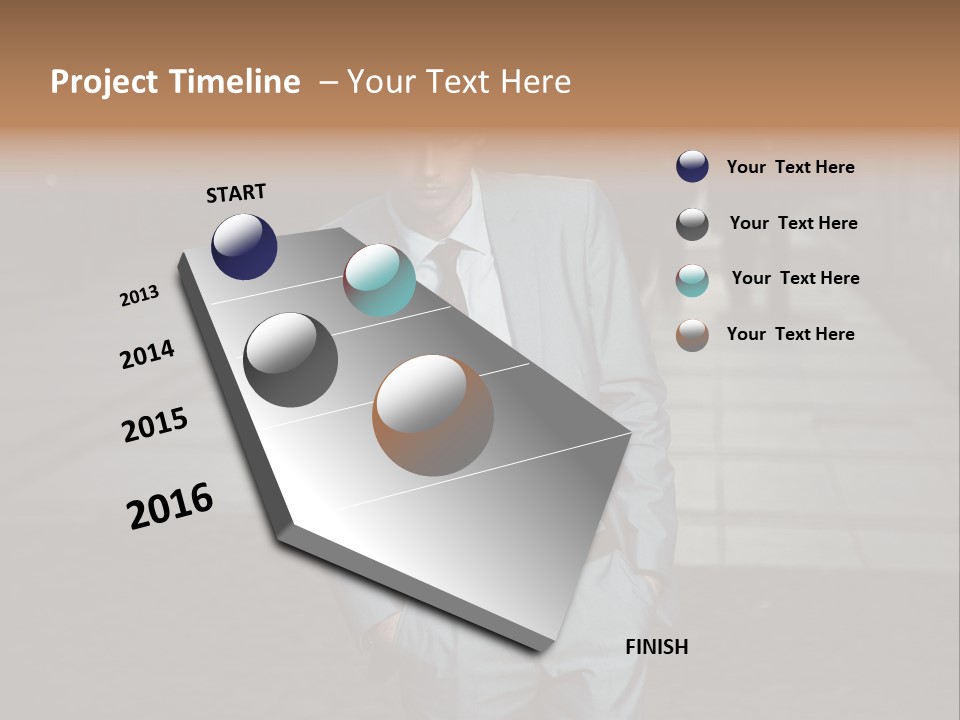 Project Timeline – Your Text Here

START

2013

2014

2015

2016

FINISH

Your Text Here

Your Text Here

Your Text Here

Your Text Here